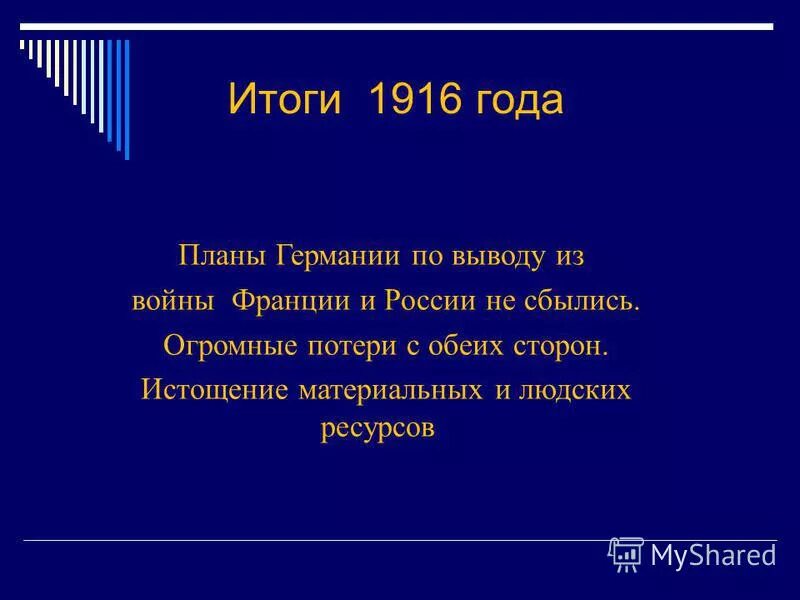 Итоги 1916 года

Планы Германии по выводу из войны Франции и России не сбылись.
Огромные потери с обеих сторон.
Истощение материальных и людских ресурсов

MyShared